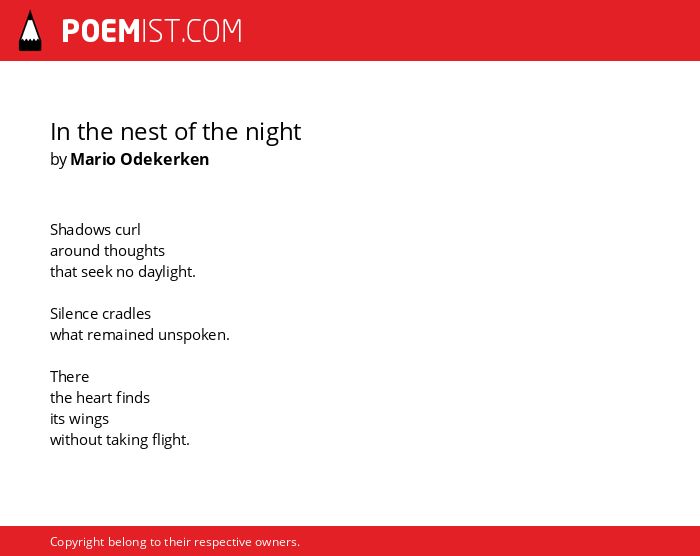 POEMIST.COM

In the nest of the night
by Mario Odekerken

Shadows curl
around thoughts
that seek no daylight.

Silence cradles
what remained unspoken.

There
the heart finds
its wings
without taking flight.

Copyright belong to their respective owners.